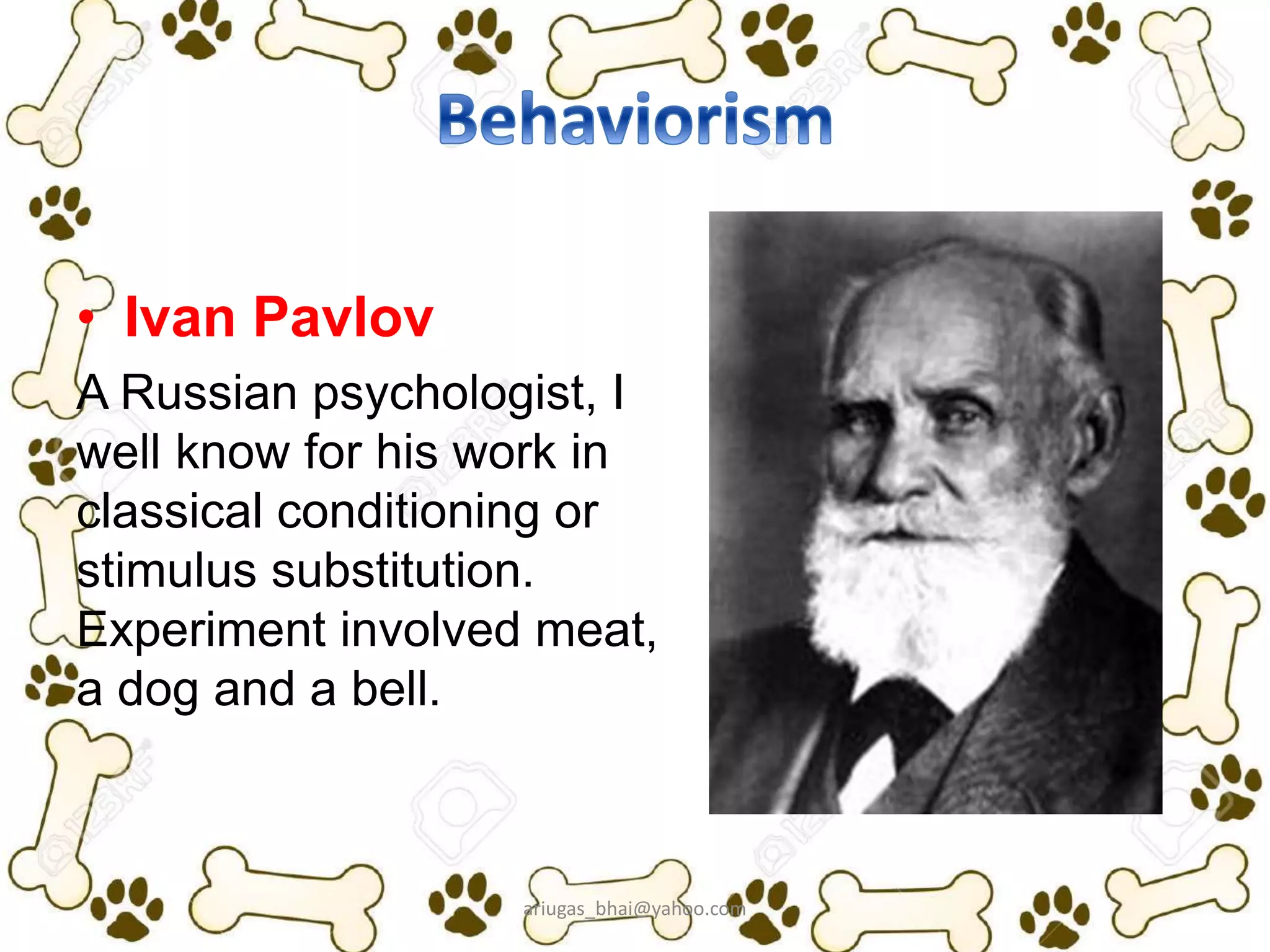 Behaviorism

• Ivan Pavlov

A Russian psychologist, I well know for his work in classical conditioning or stimulus substitution. Experiment involved meat, a dog and a bell.

ariugas_bhai@yahoo.com